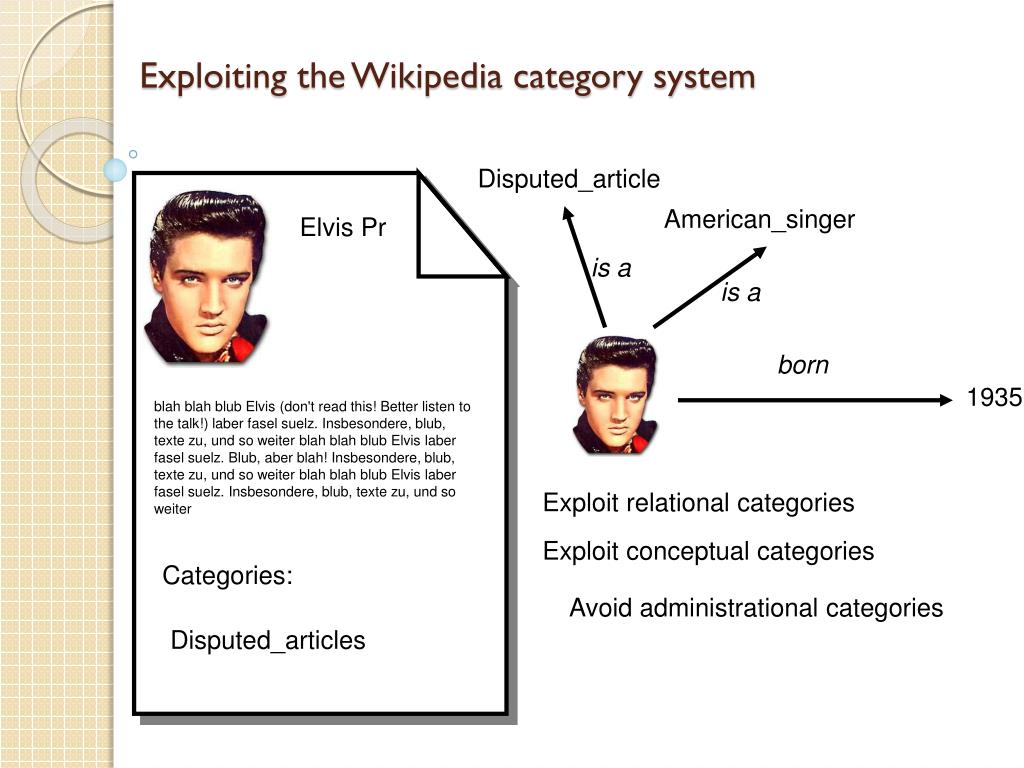 Exploiting the Wikipedia category system

Elvis Pr

blah blah blub Elvis (don't read this! Better listen to the talk!) laber fasel suelz. Insbesondere, blub, texte zu, und so weiter blah blah blub Elvis laber fasel suelz. Blub, aber blah! Insbesondere, blub, texte zu, und so weiter blah blah blub Elvis laber fasel suelz. Insbesondere, blub, texte zu, und so weiter

Categories:

Disputed_articles

Disputed_article

American_singer

is a

is a

born

1935

Exploit relational categories

Exploit conceptual categories

Avoid administrational categories